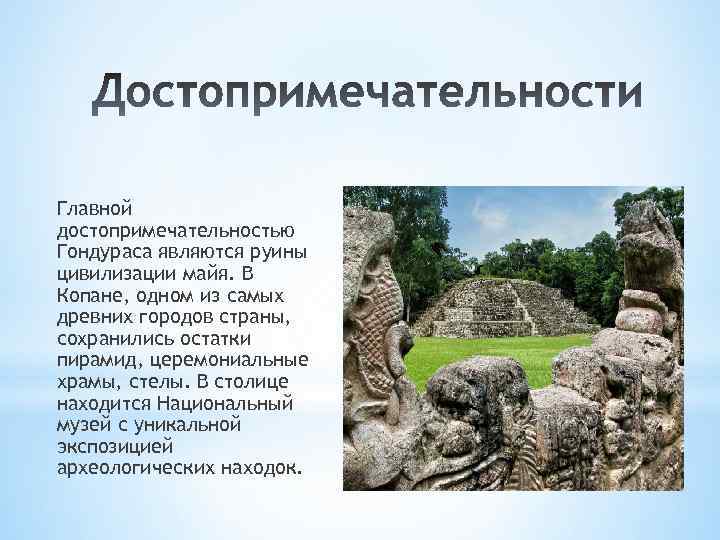 Достопримечательности

Главной достопримечательностью Гондураса являются руины цивилизации майя. В Копане, одном из самых древних городов страны, сохранились остатки пирамид, церемониальные храмы, стелы. В столице находится Национальный музей с уникальной экспозицией археологических находок.